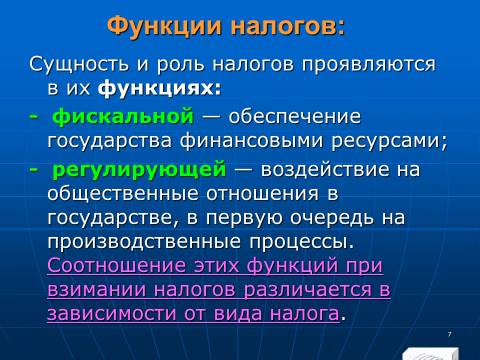 Функции налогов:

Сущность и роль налогов проявляются в их функциях:

- фискальной — обеспечение государства финансовыми ресурсами;

- регулирующей — воздействие на общественные отношения в государстве, в первую очередь на производственные процессы. Соотношение этих функций при взимании налогов различается в зависимости от вида налога.

7